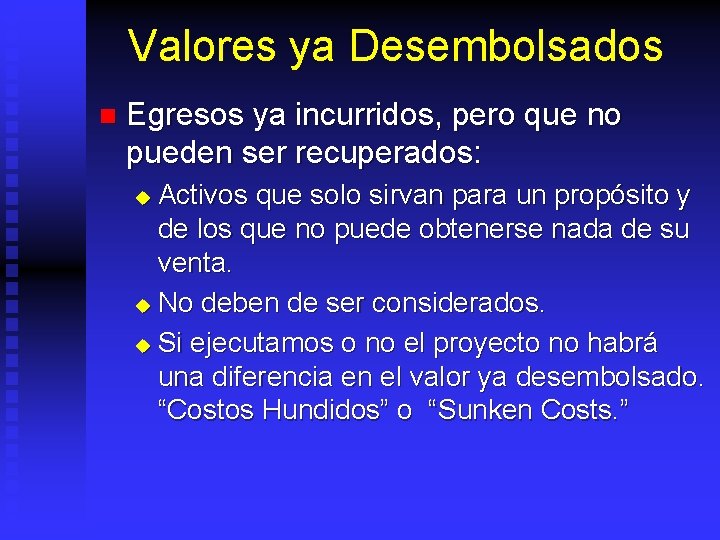 Valores ya Desembolsados

Egresos ya incurridos, pero que no pueden ser recuperados:

Activos que solo sirvan para un propósito y de los que no puede obtenerse nada de su venta.

No deben de ser considerados.

Si ejecutamos o no el proyecto no habrá una diferencia en el valor ya desembolsado. “Costos Hundidos” o “Sunken Costs.”